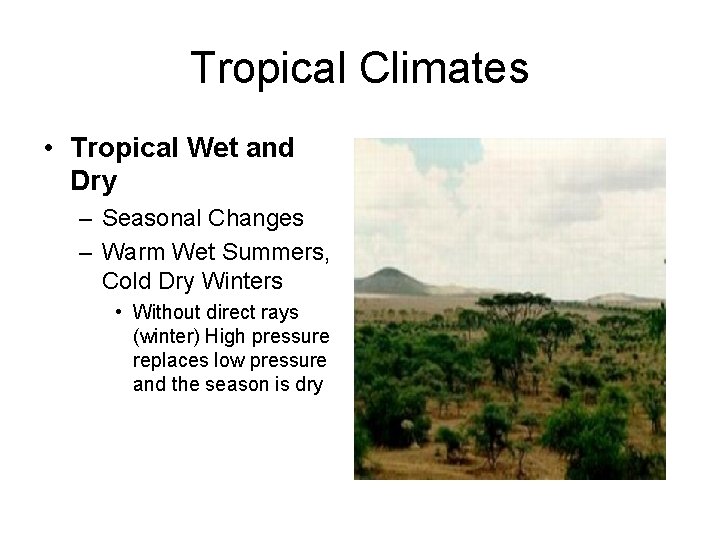 Tropical Climates

• Tropical Wet and Dry

– Seasonal Changes

– Warm Wet Summers, Cold Dry Winters

• Without direct rays (winter) High pressure replaces low pressure and the season is dry